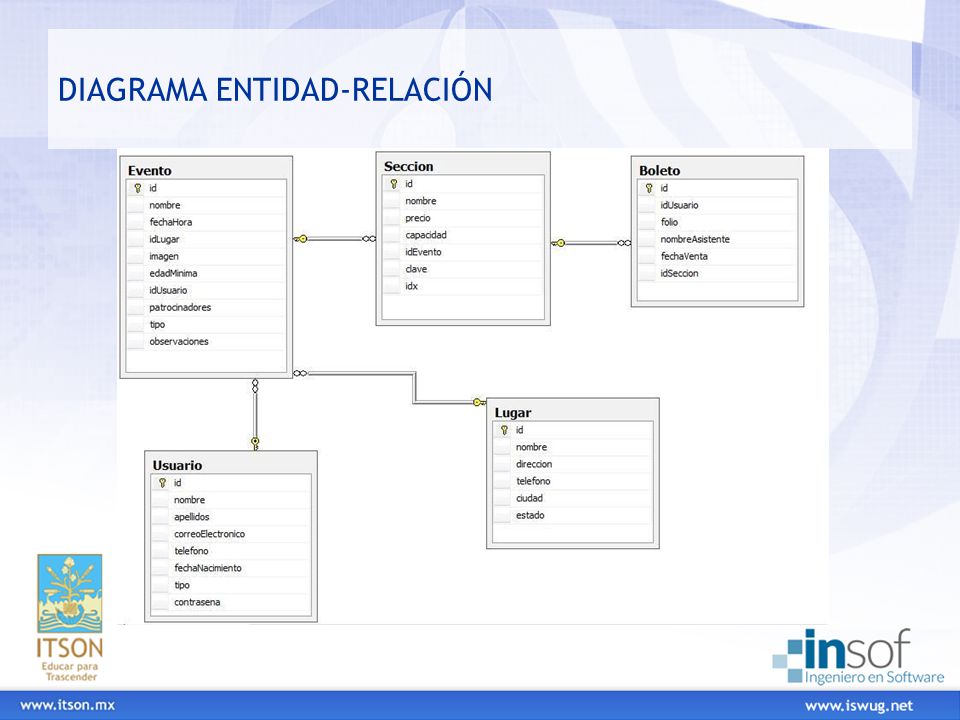 DIAGRAMA ENTIDAD-RELACIÓN

Evento
id
nombre
fechaHora
idLugar
imagen
edadMinima
idUsuario
patrocinadores
tipo
observaciones

Seccion
id
nombre
precio
capacidad
idEvento
clave
idx

Boleto
id
idUsuario
folio
nombreAsistente
fechaVenta
idSeccion

Lugar
id
nombre
direccion
telefono
ciudad
estado

Usuario
id
nombre
apellidos
correoElectronico
telefono
fechaNacimiento
tipo
contrasena

ITSON
Educar para Trascender

insof
Ingeniero en Software

www.itson.mx
www.iswug.net